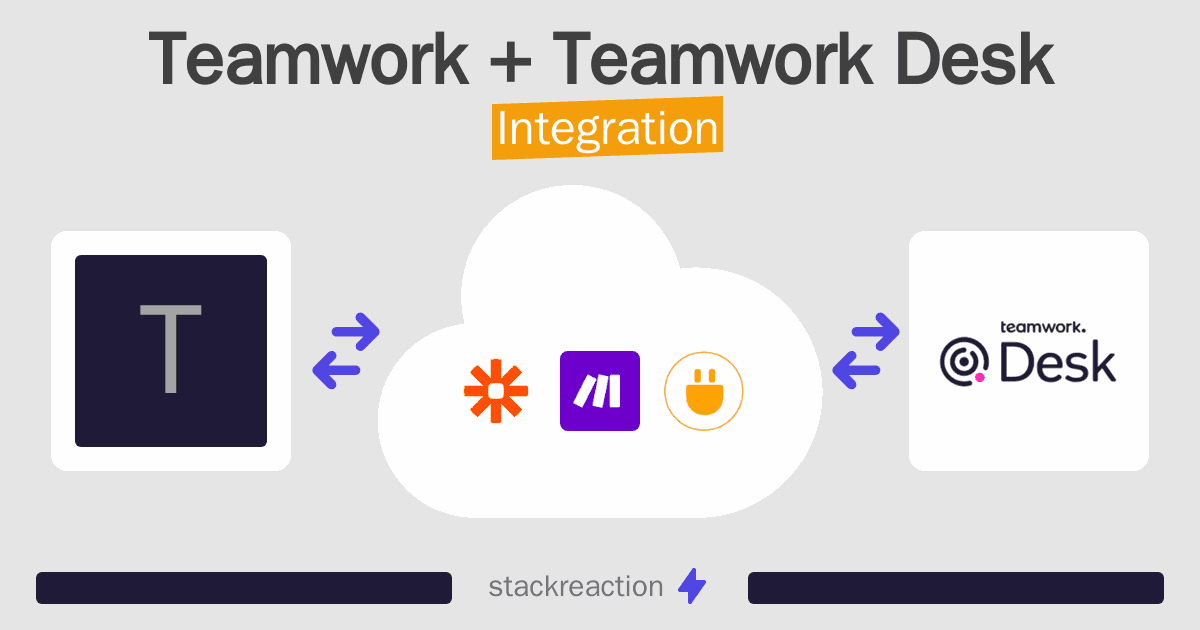 Teamwork + Teamwork Desk
Integration

T

teamwork.
Desk

stackreaction